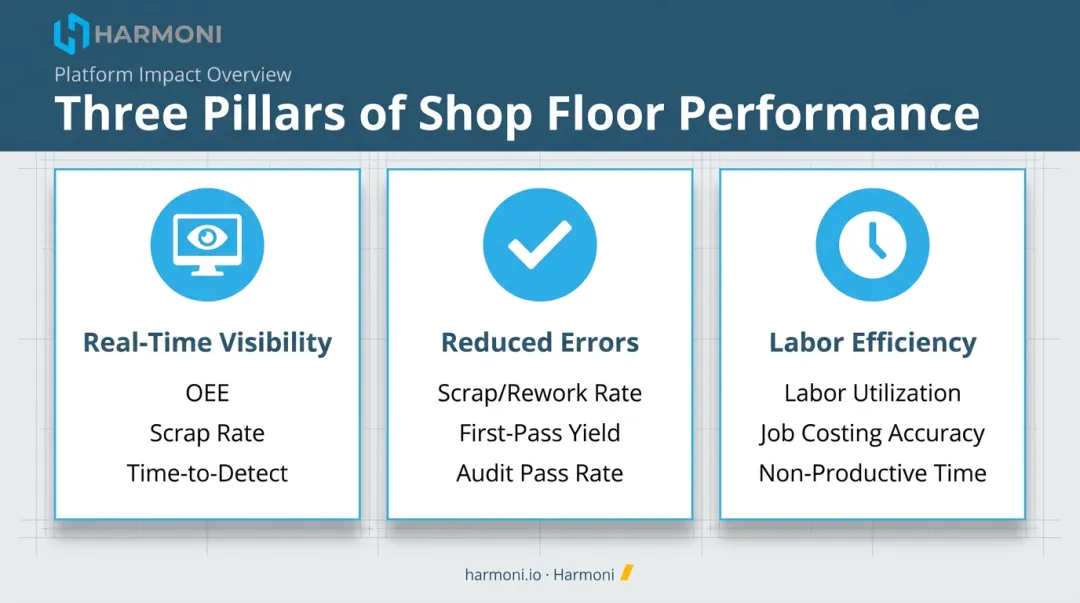 HARMONI

Platform Impact Overview

Three Pillars of Shop Floor Performance

Real-Time Visibility

OEE
Scrap Rate
Time-to-Detect

Reduced Errors

Scrap/Rework Rate
First-Pass Yield
Audit Pass Rate

Labor Efficiency

Labor Utilization
Job Costing Accuracy
Non-Productive Time

harmoni.io · Harmoni